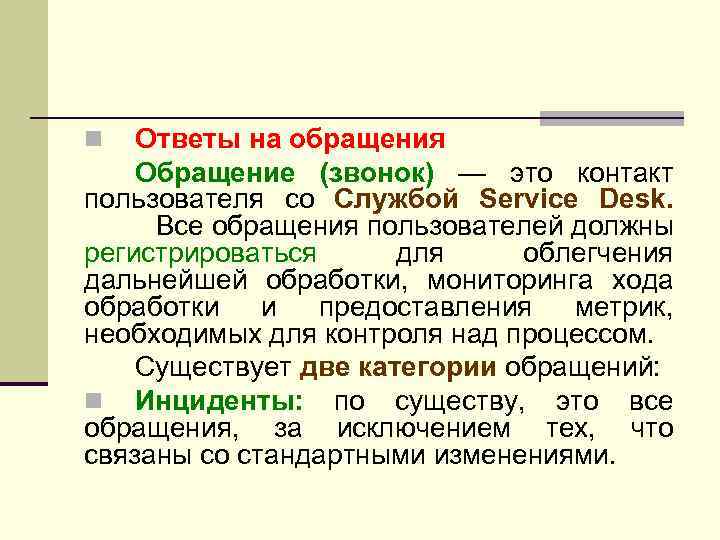 Ответы на обращения

Обращение (звонок) — это контакт пользователя со Службой Service Desk.

Все обращения пользователей должны регистрироваться для облегчения дальнейшей обработки, мониторинга хода обработки и предоставления метрик, необходимых для контроля над процессом.

Существует две категории обращений:

Инциденты: по существу, это все обращения, за исключением тех, что связаны со стандартными изменениями.